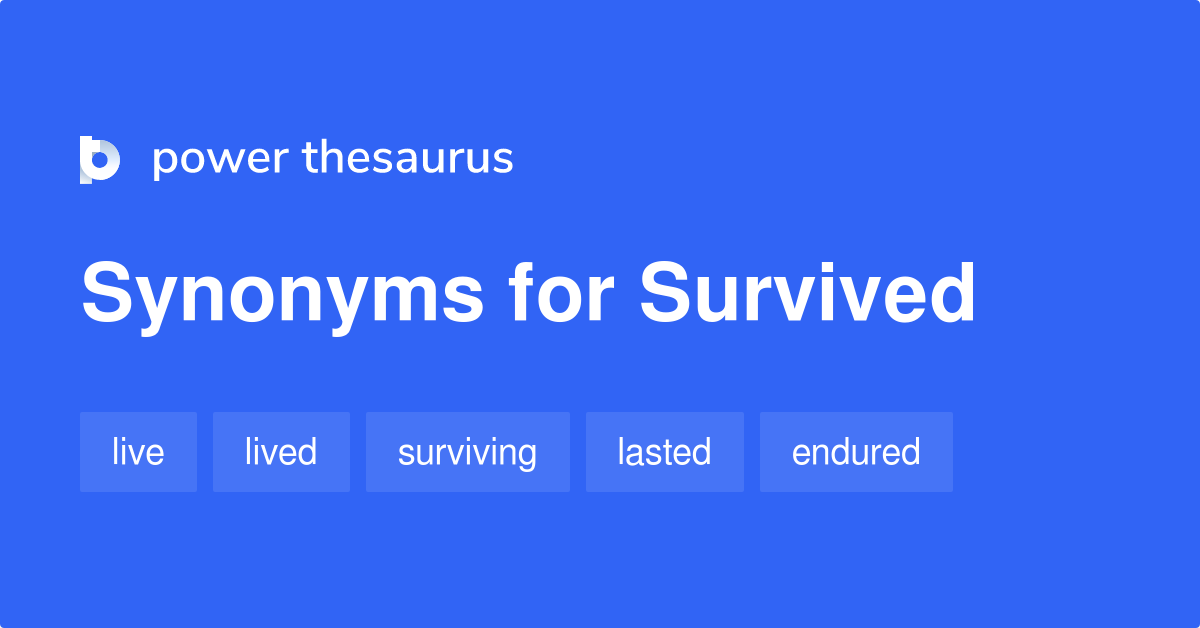 power thesaurus

Synonyms for Survived

live lived surviving lasted endured